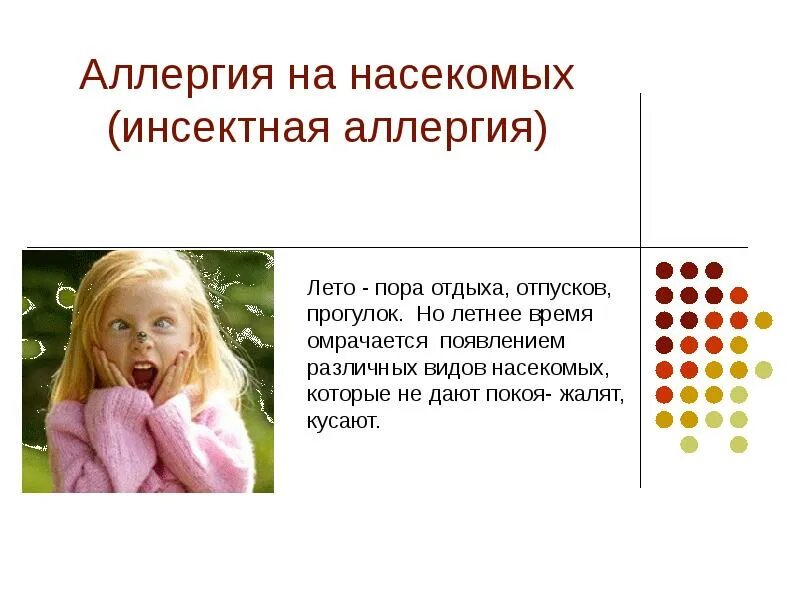 Аллергия на насекомых (инсектная аллергия)

Лето - пора отдыха, отпусков, прогулок. Но летнее время омрачается появлением различных видов насекомых, которые не дают покоя- жалят, кусают.